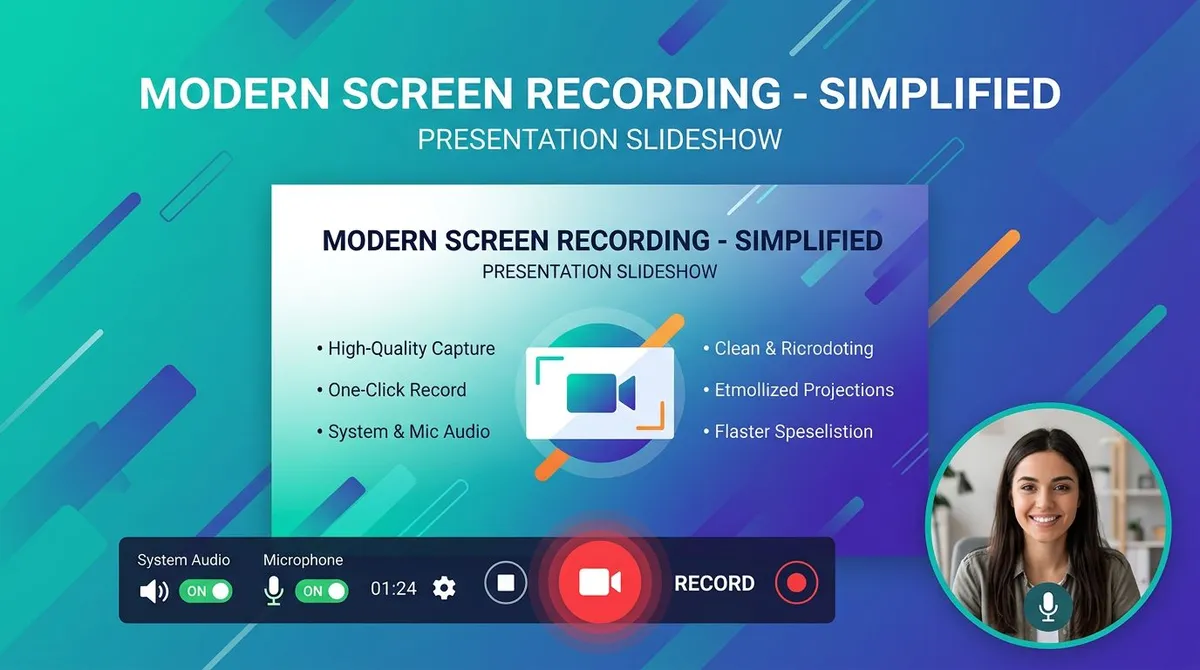 MODERN SCREEN RECORDING - SIMPLIFIED
PRESENTATION SLIDESHOW

MODERN SCREEN RECORDING - SIMPLIFIED
PRESENTATION SLIDESHOW

• High-Quality Capture
• One-Click Record
• System & Mic Audio

• Clean & Ricrodoting
• Etmollized Projections
• Flaster Speselistion

System Audio ON
Microphone ON
01:24
RECORD